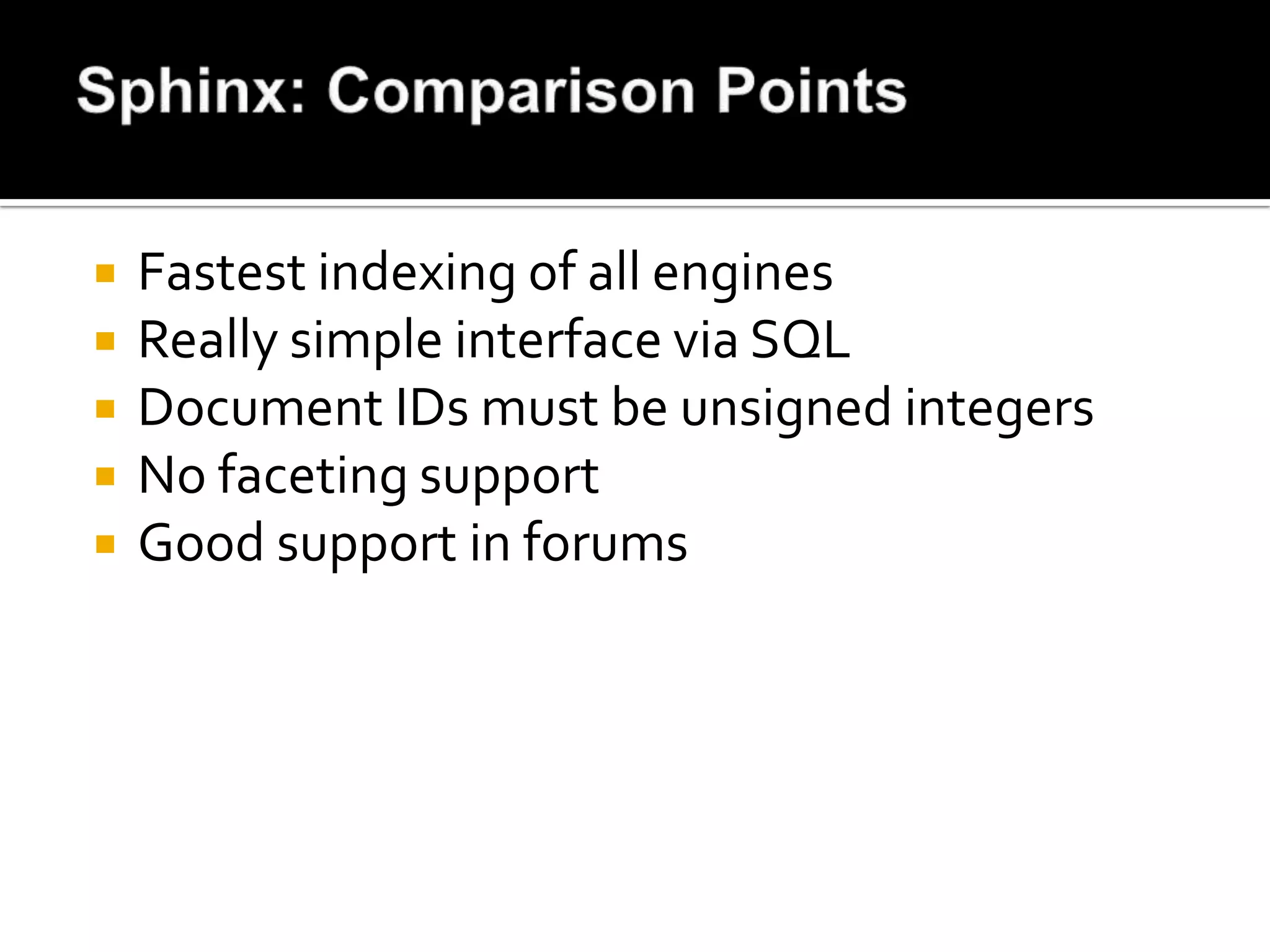 Sphinx: Comparison Points

- Fastest indexing of all engines
- Really simple interface via SQL
- Document IDs must be unsigned integers
- No faceting support
- Good support in forums